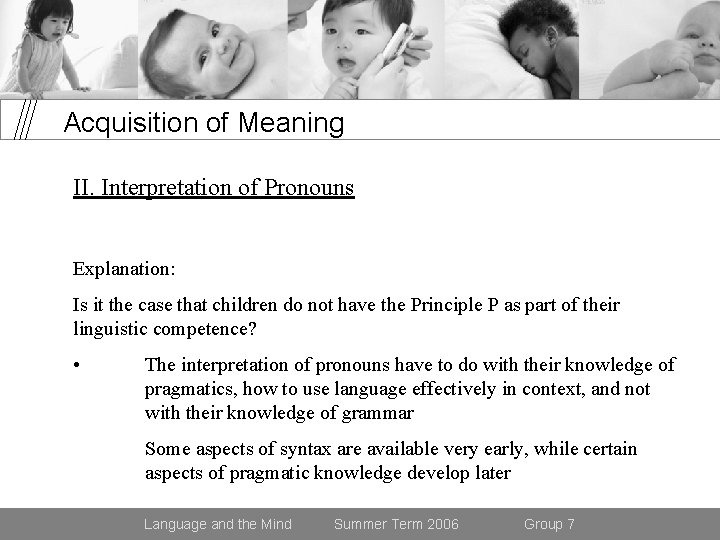 Acquisition of Meaning

II. Interpretation of Pronouns

Explanation:

Is it the case that children do not have the Principle P as part of their linguistic competence?

• The interpretation of pronouns have to do with their knowledge of pragmatics, how to use language effectively in context, and not with their knowledge of grammar

Some aspects of syntax are available very early, while certain aspects of pragmatic knowledge develop later

Language and the Mind Summer Term 2006 Group 7